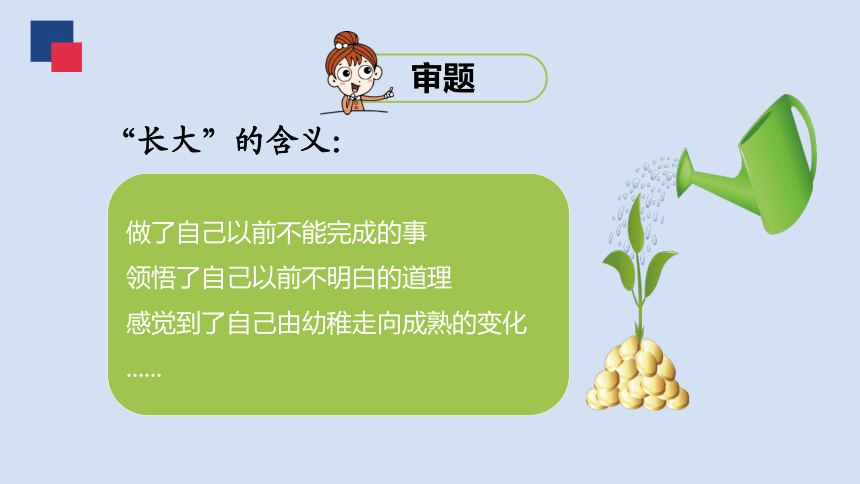 审题

“长大”的含义：

做了自己以前不能完成的事

领悟了自己以前不明白的道理

感觉到了自己由幼稚走向成熟的变化

......